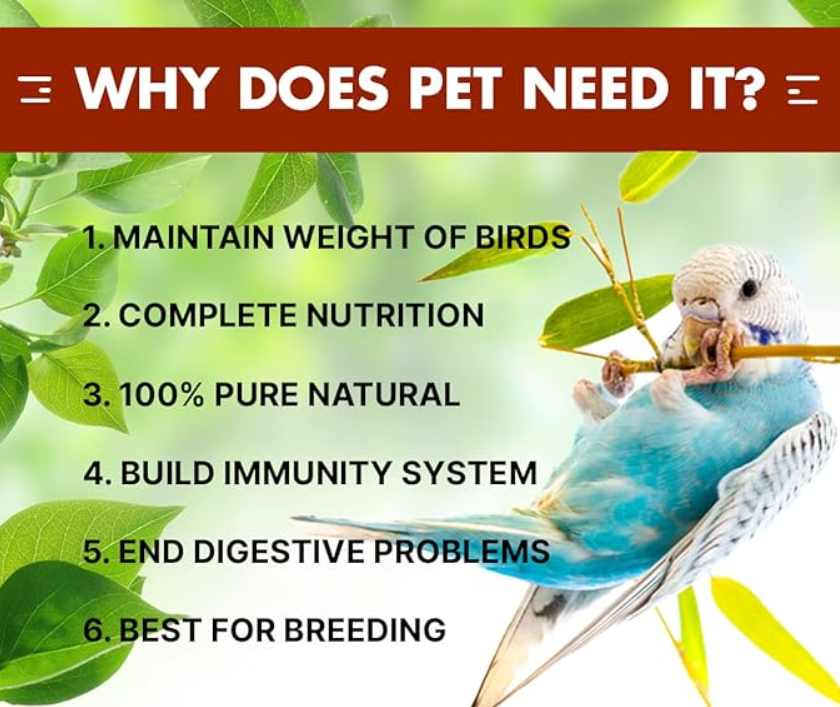 WHY DOES PET NEED IT?

1. MAINTAIN WEIGHT OF BIRDS

2. COMPLETE NUTRITION

3. 100% PURE NATURAL

4. BUILD IMMUNITY SYSTEM

5. END DIGESTIVE PROBLEMS

6. BEST FOR BREEDING